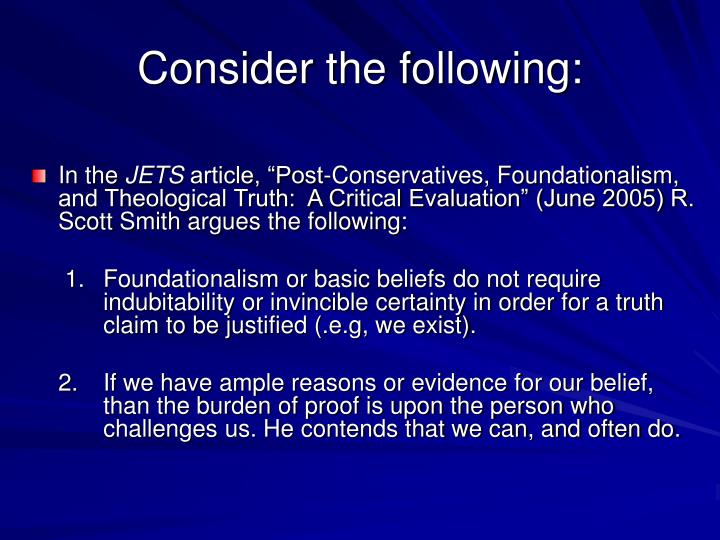 Consider the following:

In the JETS article, “Post-Conservatives, Foundationalism, and Theological Truth: A Critical Evaluation” (June 2005) R. Scott Smith argues the following:

1. Foundationalism or basic beliefs do not require indubitability or invincible certainty in order for a truth claim to be justified (.e.g, we exist).

2. If we have ample reasons or evidence for our belief, than the burden of proof is upon the person who challenges us. He contends that we can, and often do.